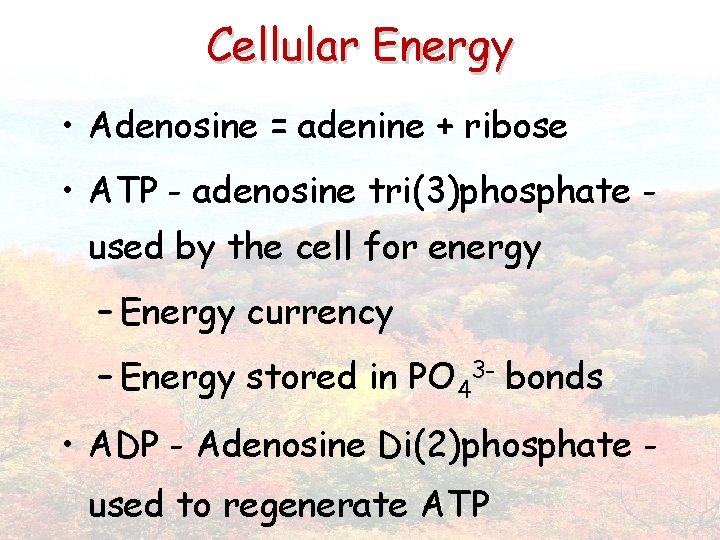 Cellular Energy

• Adenosine = adenine + ribose

• ATP - adenosine tri(3)phosphate - used by the cell for energy

– Energy currency

– Energy stored in $PO_4^{3-}$ bonds

• ADP - Adenosine Di(2)phosphate - used to regenerate ATP